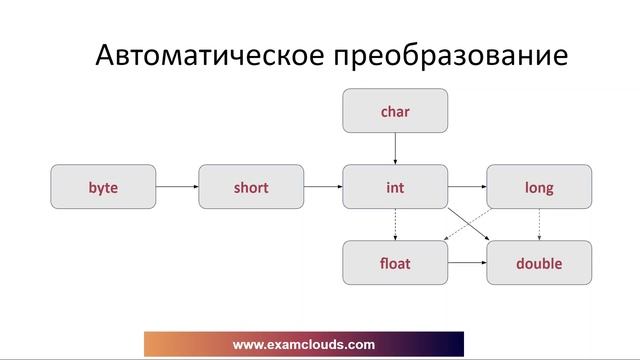 Автоматическое преобразование

char

byte

short

int

long

float

double

www.examclouds.com